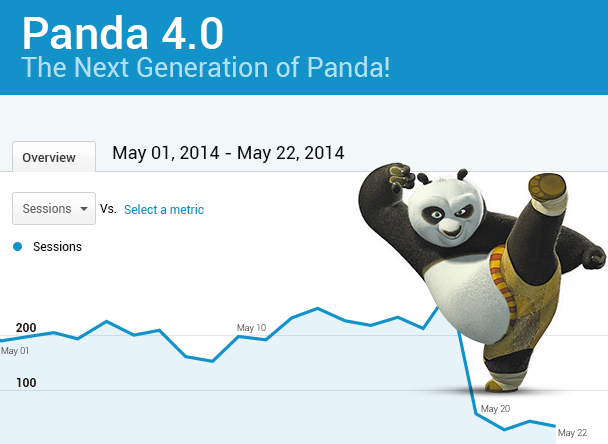 Panda 4.0
The Next Generation of Panda!

Overview

May 01, 2014 - May 22, 2014

Sessions Vs. Select a metric

Sessions

200

100

May 01

May 10

May 20

May 22